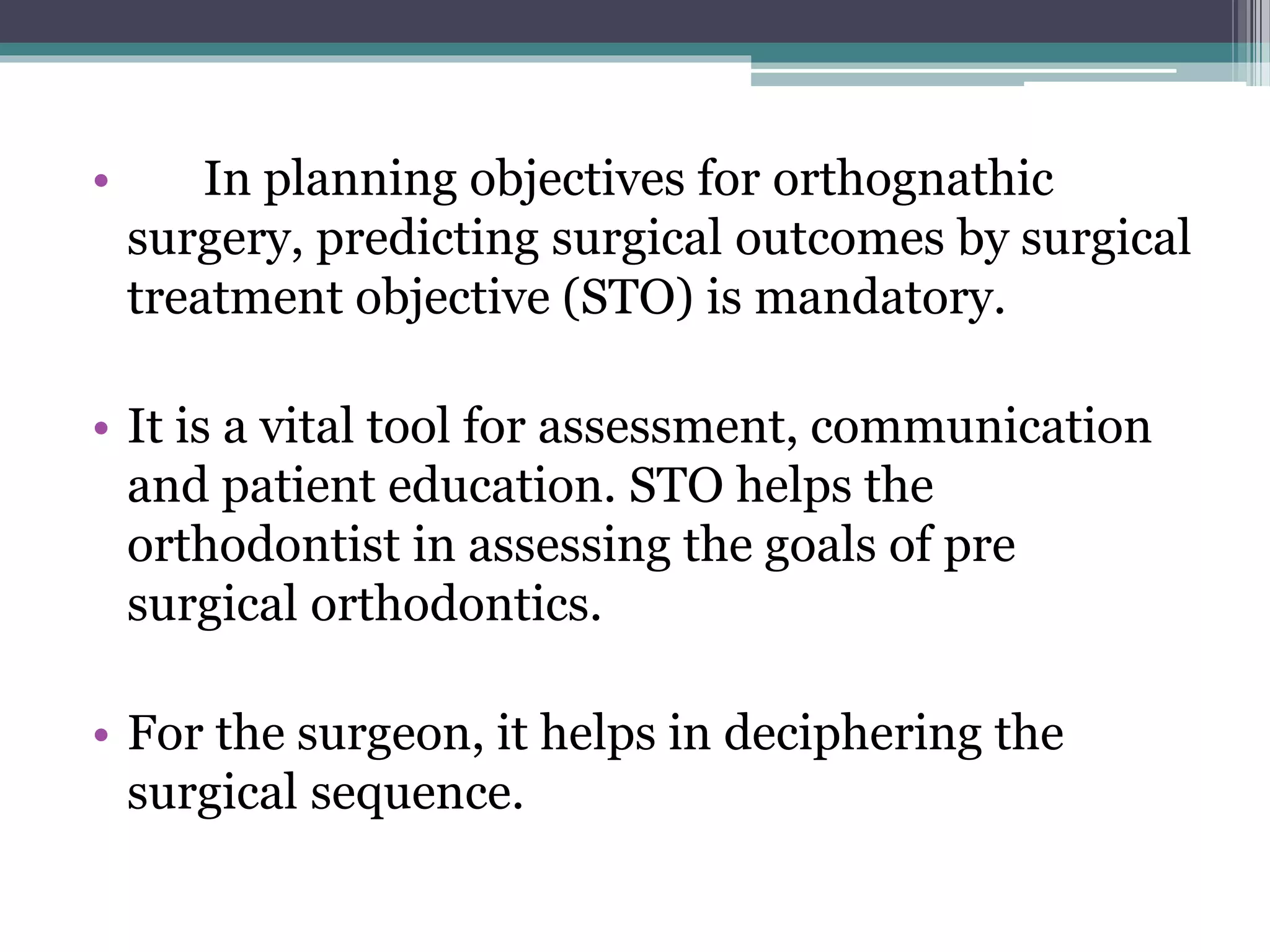 • In planning objectives for orthognathic surgery, predicting surgical outcomes by surgical treatment objective (STO) is mandatory.

• It is a vital tool for assessment, communication and patient education. STO helps the orthodontist in assessing the goals of pre surgical orthodontics.

• For the surgeon, it helps in deciphering the surgical sequence.